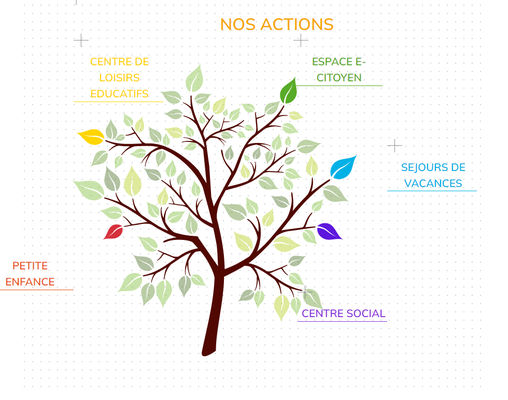 NOS ACTIONS

CENTRE DE LOISIRS EDUCATIFS

ESPACE E-CITOYEN

SEJOURS DE VACANCES

PETITE ENFANCE

CENTRE SOCIAL